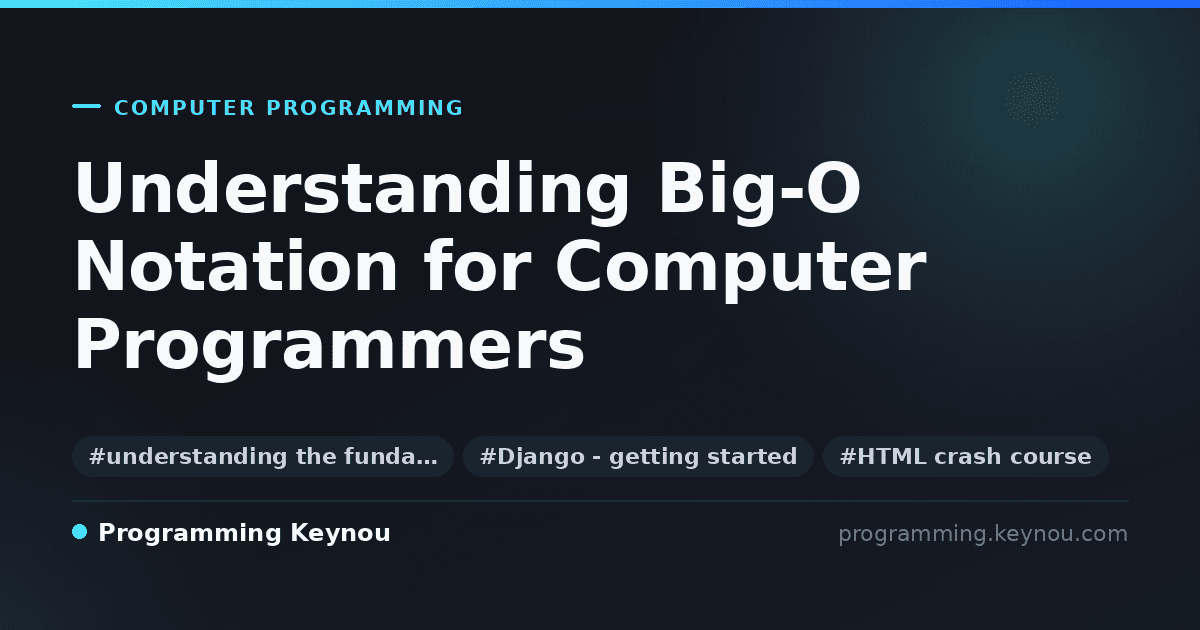 COMPUTER PROGRAMMING

Understanding Big-O Notation for Computer Programmers

#understanding the funda…
#Django - getting started
#HTML crash course

Programming Keynou

programming.keynou.com